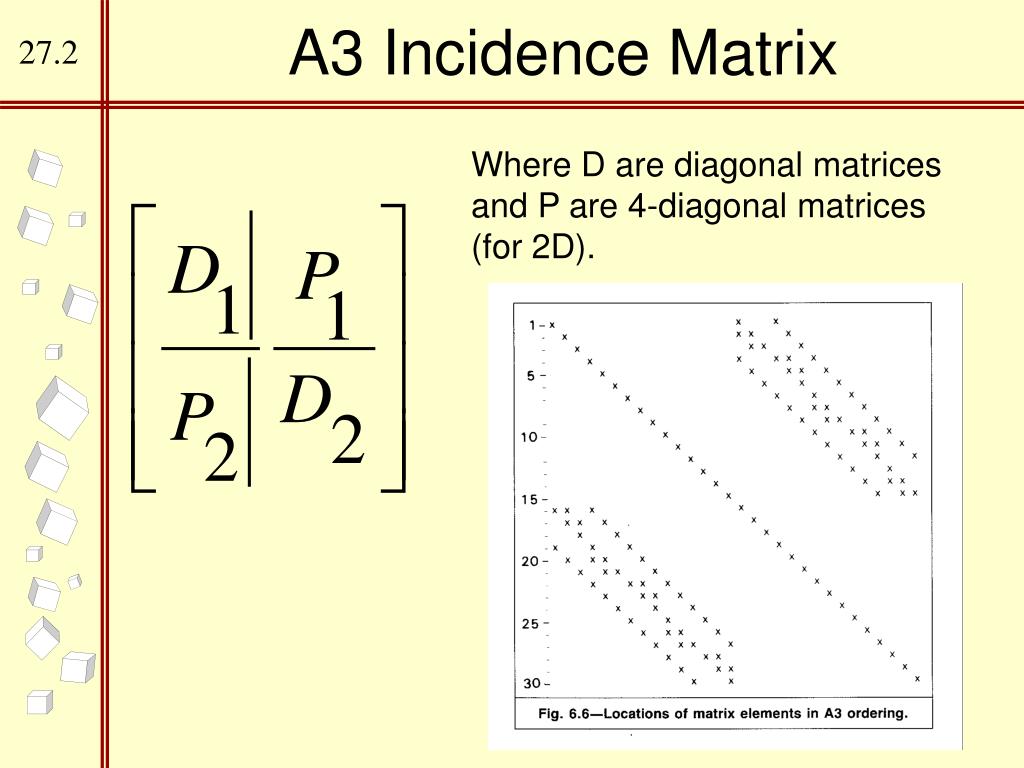 27.2

A3 Incidence Matrix

$\left[\begin{array}{c|c} D_1 & P_1 \\ \hline P_2 & D_2 \end{array}\right]$

Where D are diagonal matrices and P are 4-diagonal matrices (for 2D).

1
5
10
15
20
25
30

Fig. 6.6—Locations of matrix elements in A3 ordering.